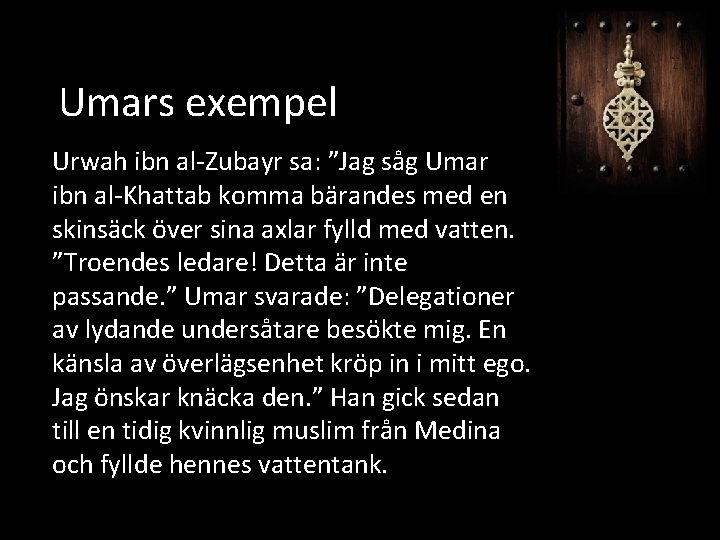 Umars exempel

Urwah ibn al-Zubayr sa: ”Jag såg Umar ibn al-Khattab komma bärandes med en skinsäck över sina axlar fylld med vatten. ”Troendes ledare! Detta är inte passande.” Umar svarade: ”Delegationer av lydande undersåtare besökte mig. En känsla av överlägsenhet kröp in i mitt ego. Jag önskar knäcka den.” Han gick sedan till en tidig kvinnlig muslim från Medina och fyllde hennes vattentank.